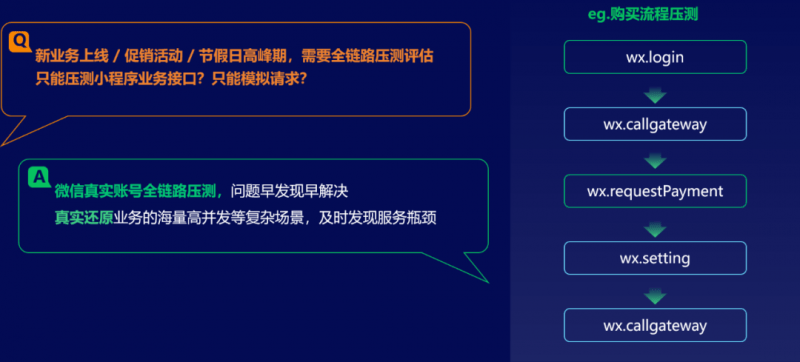 Q
新业务上线 / 促销活动 / 节假日高峰期，需要全链路压测评估
只能压测小程序业务接口？只能模拟请求？

A
微信真实账号全链路压测，问题早发现早解决
真实还原业务的海量高并发等复杂场景，及时发现服务瓶颈

eg.购买流程压测

wx.login

wx.callgateway

wx.requestPayment

wx.setting

wx.callgateway